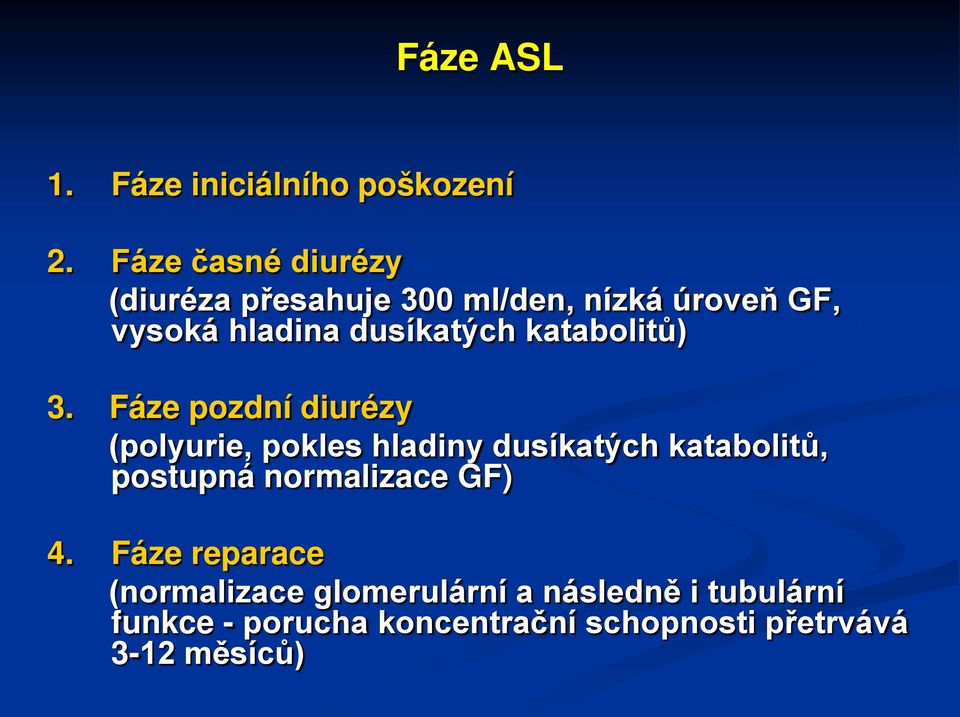 Fáze ASL

1. Fáze iniciálního poškození

2. Fáze časné diurézy
(diuréza přesahuje 300 ml/den, nízká úroveň GF, vysoká hladina dusíkatých katabolitů)

3. Fáze pozdní diurézy
(polyurie, pokles hladiny dusíkatých katabolitů, postupná normalizace GF)

4. Fáze reparace
(normalizace glomerulární a následně i tubulární funkce - porucha koncentrační schopnosti přetrvává 3-12 měsíců)